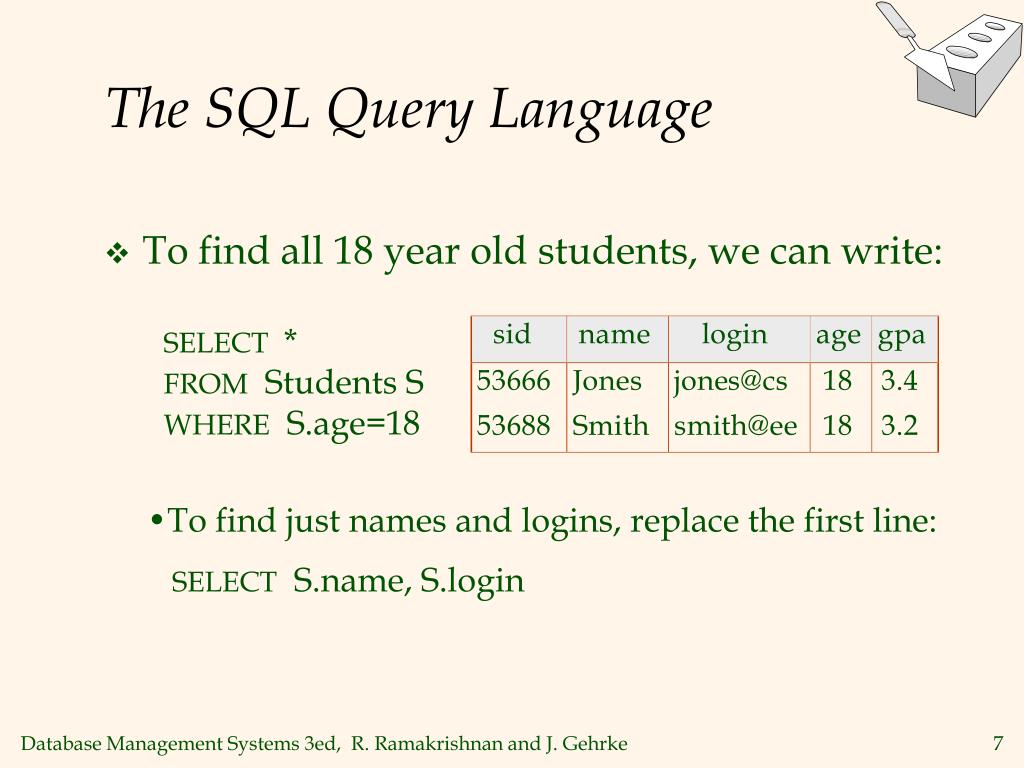 The SQL Query Language

❖ To find all 18 year old students, we can write:

SELECT *
FROM Students S
WHERE S.age=18

| sid | name | login | age | gpa |
|---|---|---|---|---|
| 53666 | Jones | jones@cs | 18 | 3.4 |
| 53688 | Smith | smith@ee | 18 | 3.2 |

•To find just names and logins, replace the first line:
SELECT S.name, S.login

Database Management Systems 3ed, R. Ramakrishnan and J. Gehrke
7